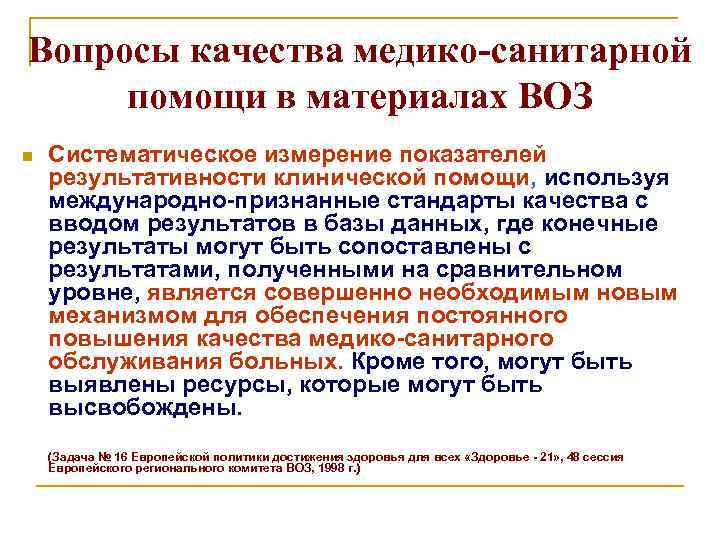 Вопросы качества медико-санитарной помощи в материалах ВОЗ

Систематическое измерение показателей результативности клинической помощи, используя международно-признанные стандарты качества с вводом результатов в базы данных, где конечные результаты могут быть сопоставлены с результатами, полученными на сравнительном уровне, является совершенно необходимым новым механизмом для обеспечения постоянного повышения качества медико-санитарного обслуживания больных. Кроме того, могут быть выявлены ресурсы, которые могут быть высвобождены.

(Задача № 16 Европейской политики достижения здоровья для всех «Здоровье - 21», 48 сессия Европейского регионального комитета ВОЗ, 1998 г.)